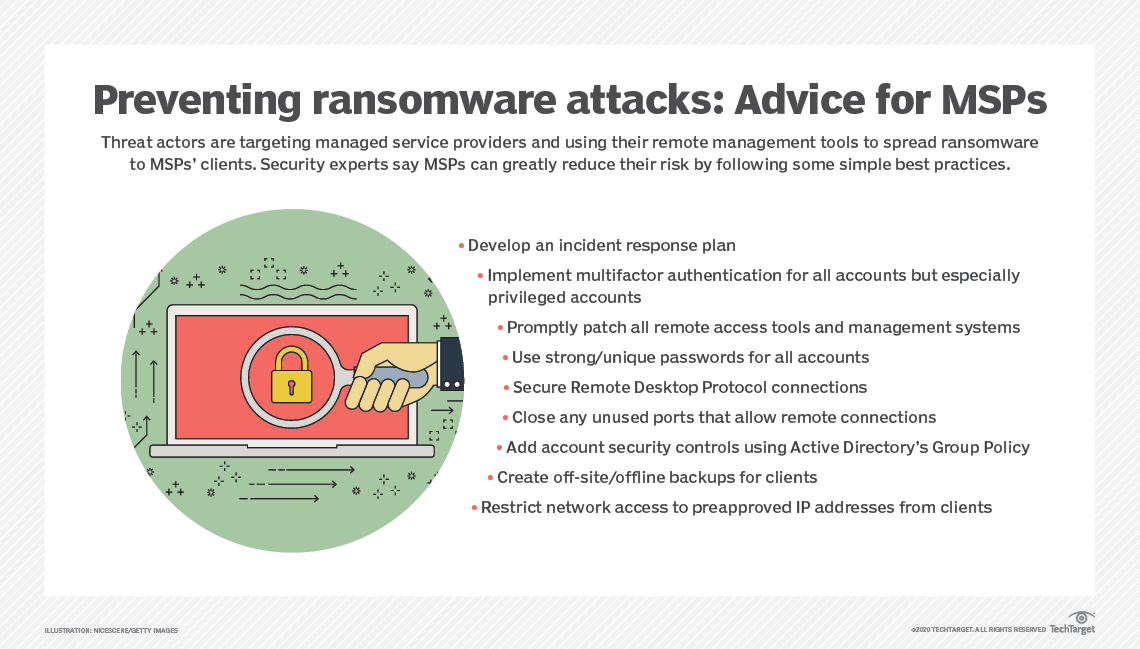 Preventing ransomware attacks: Advice for MSPs

Threat actors are targeting managed service providers and using their remote management tools to spread ransomware to MSPs' clients. Security experts say MSPs can greatly reduce their risk by following some simple best practices.

• Develop an incident response plan
• Implement multifactor authentication for all accounts but especially privileged accounts
• Promptly patch all remote access tools and management systems
• Use strong/unique passwords for all accounts
• Secure Remote Desktop Protocol connections
• Close any unused ports that allow remote connections
• Add account security controls using Active Directory's Group Policy
• Create off-site/offline backups for clients
• Restrict network access to preapproved IP addresses from clients

ILLUSTRATION: NICESCENE/GETTY IMAGES

©2020 TECHTARGET. ALL RIGHTS RESERVED TechTarget